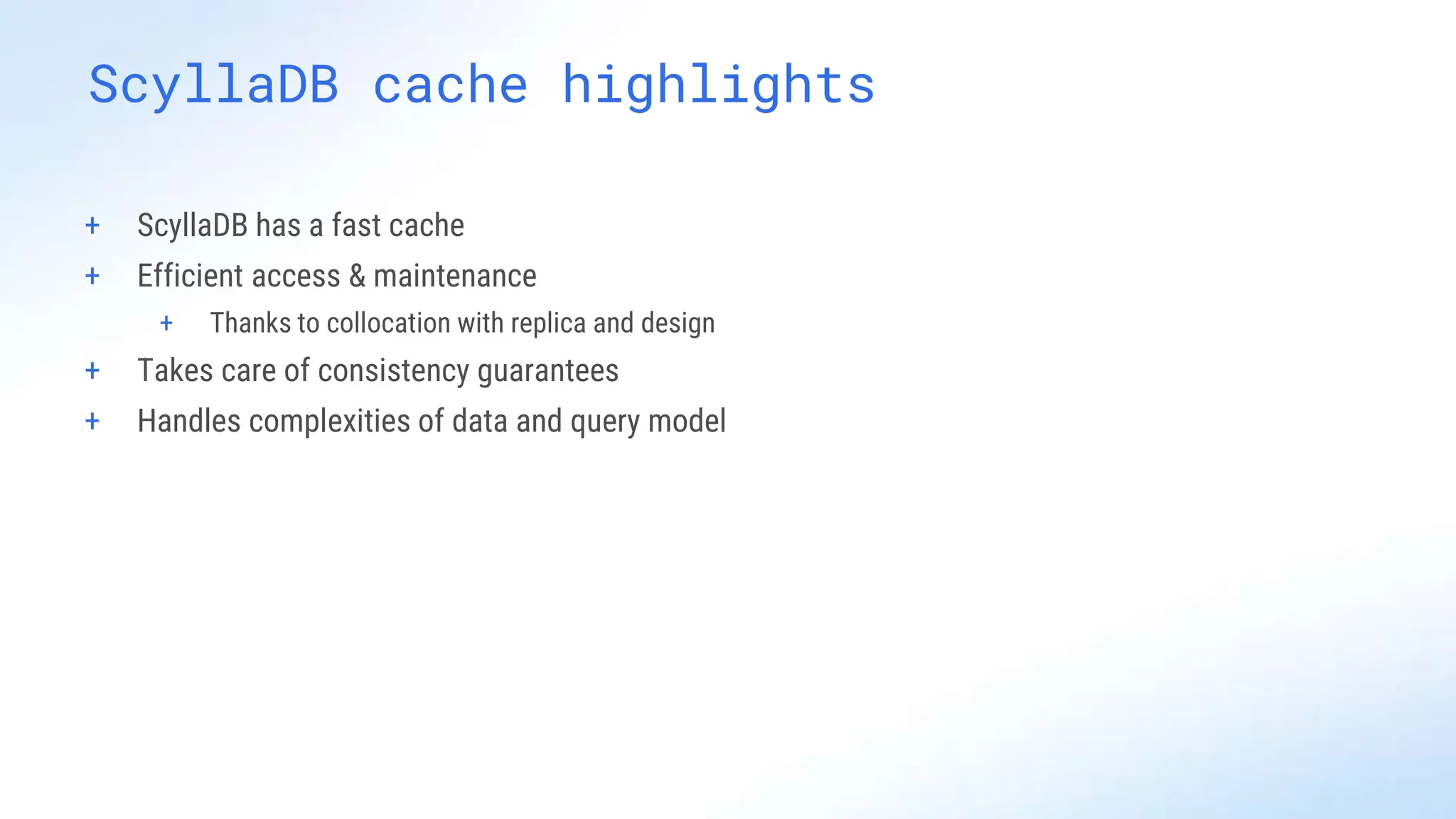 ScyllaDB cache highlights

+ ScyllaDB has a fast cache
+ Efficient access & maintenance
  + Thanks to collocation with replica and design
+ Takes care of consistency guarantees
+ Handles complexities of data and query model